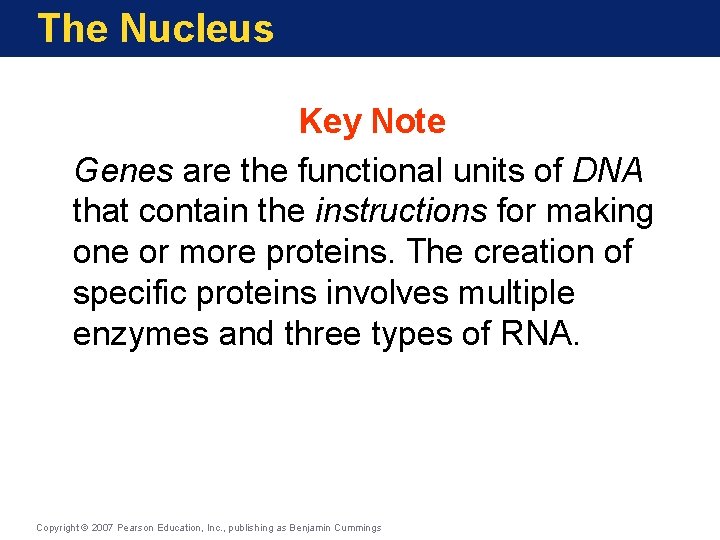 The Nucleus

Key Note

Genes are the functional units of DNA that contain the instructions for making one or more proteins. The creation of specific proteins involves multiple enzymes and three types of RNA.

Copyright © 2007 Pearson Education, Inc., publishing as Benjamin Cummings